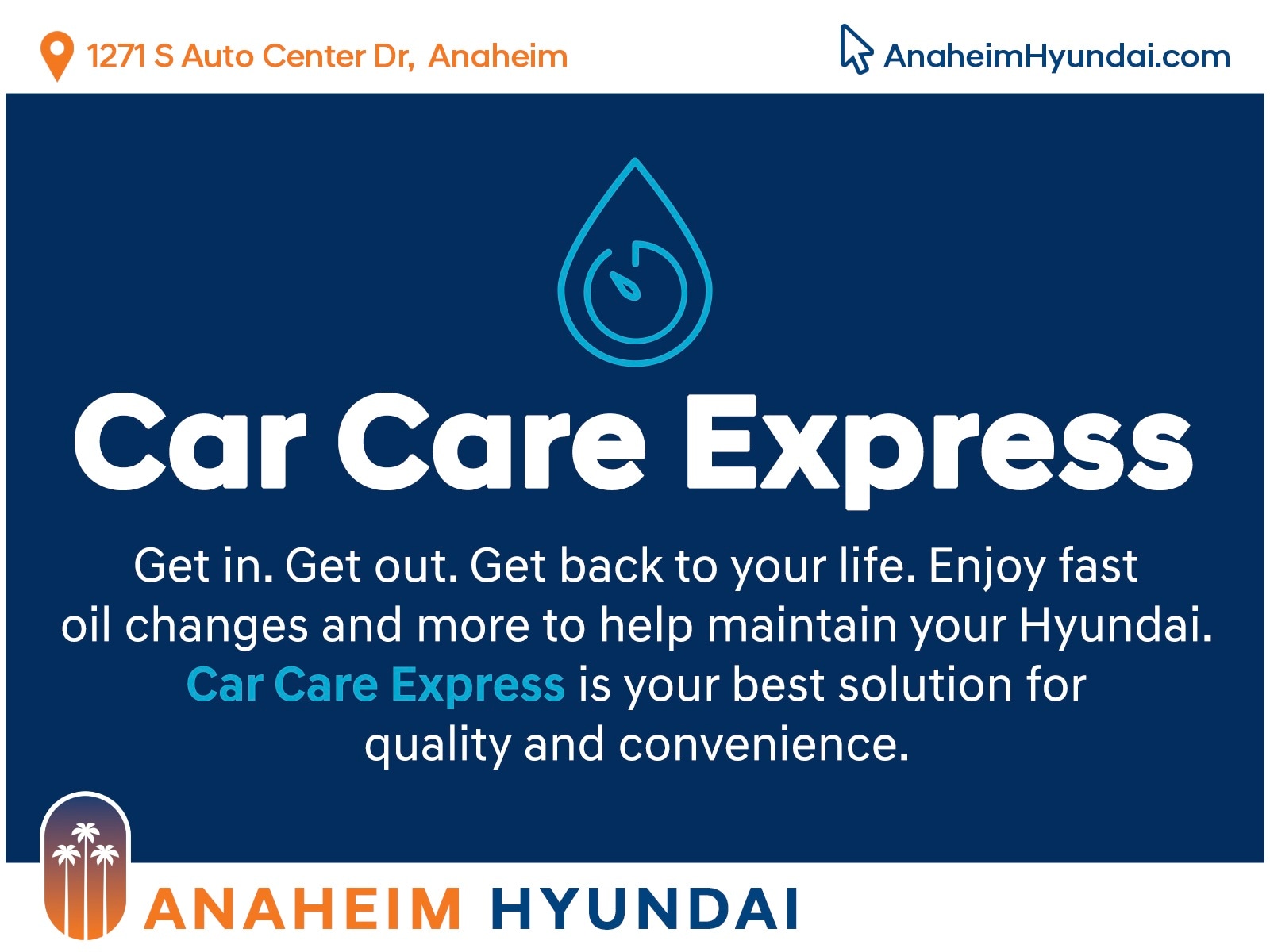 1271 S Auto Center Dr, Anaheim

AnaheimHyundai.com

Car Care Express

Get in. Get out. Get back to your life. Enjoy fast oil changes and more to help maintain your Hyundai. Car Care Express is your best solution for quality and convenience.

ANAHEIM HYUNDAI